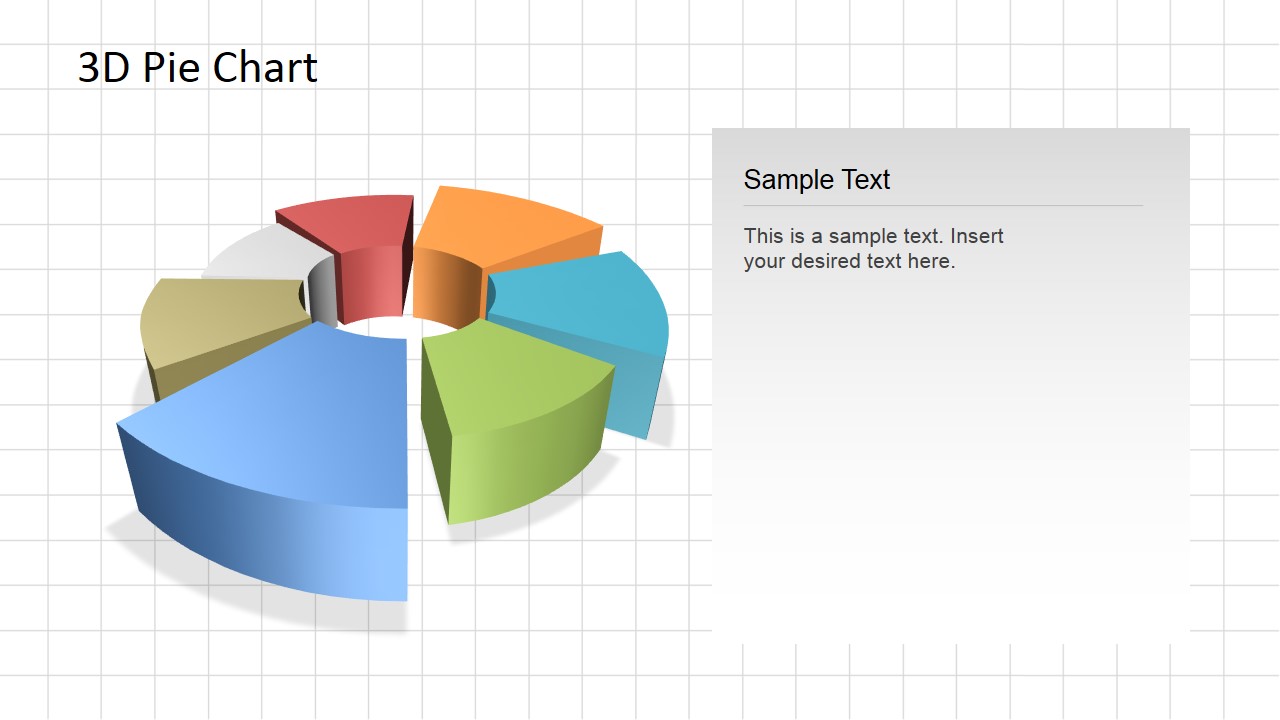 3D Pie Chart

Sample Text

This is a sample text. Insert your desired text here.